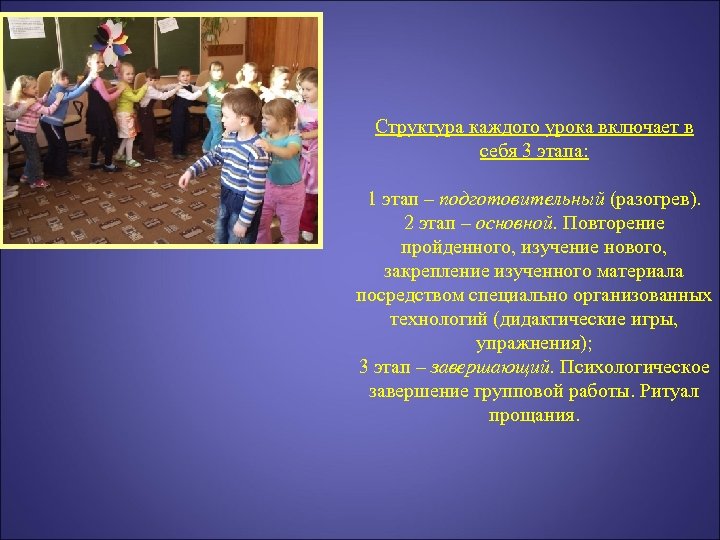 Структура каждого урока включает в себя 3 этапа:

1 этап – подготовительный (разогрев).
2 этап – основной. Повторение пройденного, изучение нового, закрепление изученного материала посредством специально организованных технологий (дидактические игры, упражнения);
3 этап – завершающий. Психологическое завершение групповой работы. Ритуал прощания.